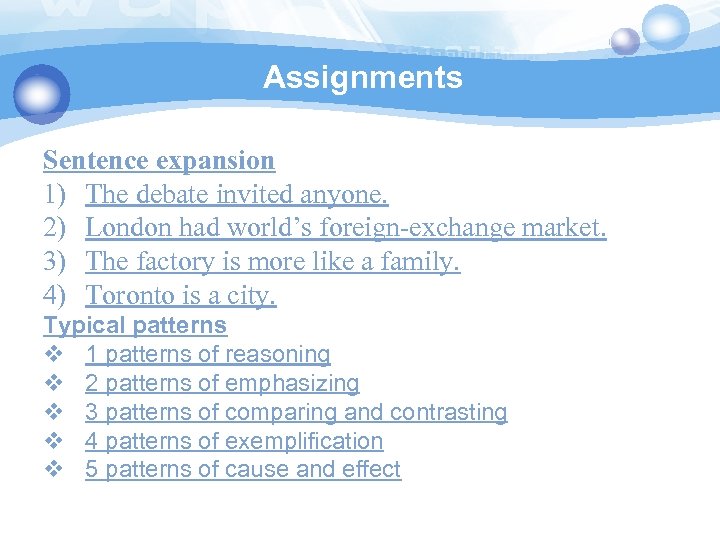 Assignments

Sentence expansion
1) The debate invited anyone.
2) London had world's foreign-exchange market.
3) The factory is more like a family.
4) Toronto is a city.

Typical patterns
❖ 1 patterns of reasoning
❖ 2 patterns of emphasizing
❖ 3 patterns of comparing and contrasting
❖ 4 patterns of exemplification
❖ 5 patterns of cause and effect